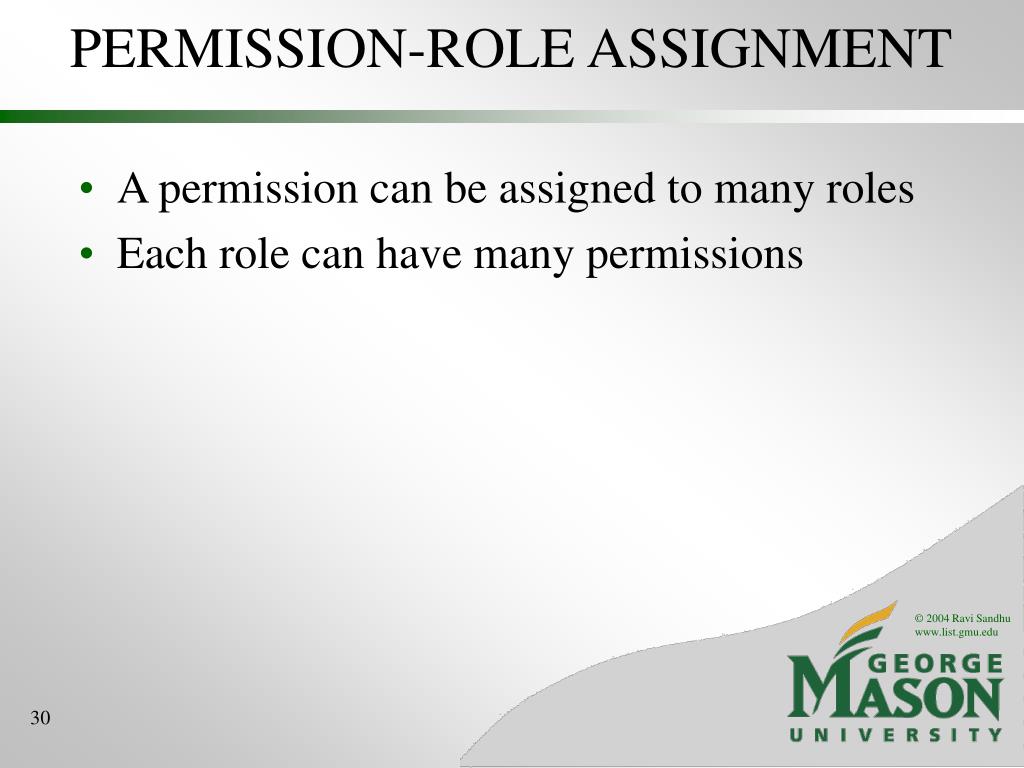 PERMISSION-ROLE ASSIGNMENT

• A permission can be assigned to many roles
• Each role can have many permissions

© 2004 Ravi Sandhu
www.list.gmu.edu

GEORGE MASON UNIVERSITY

30